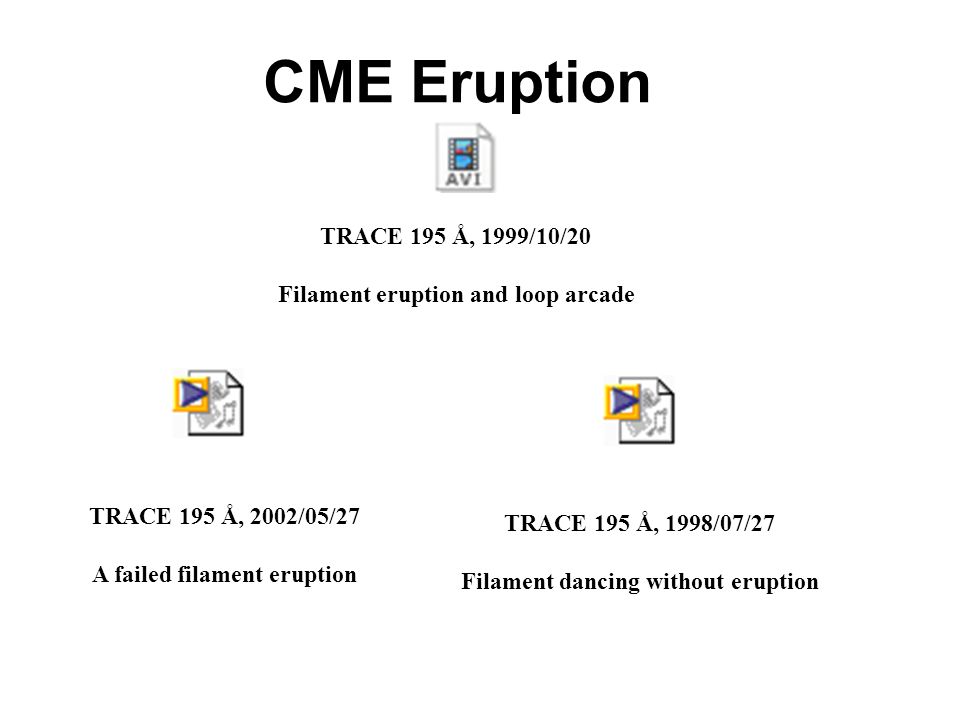 CME Eruption

AVI

TRACE 195 Å, 1999/10/20

Filament eruption and loop arcade

TRACE 195 Å, 2002/05/27

A failed filament eruption

TRACE 195 Å, 1998/07/27

Filament dancing without eruption